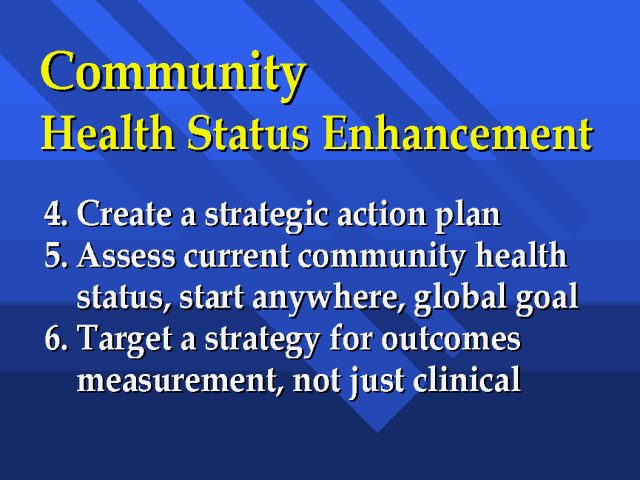 Community
Health Status Enhancement

4. Create a strategic action plan
5. Assess current community health status, start anywhere, global goal
6. Target a strategy for outcomes measurement, not just clinical